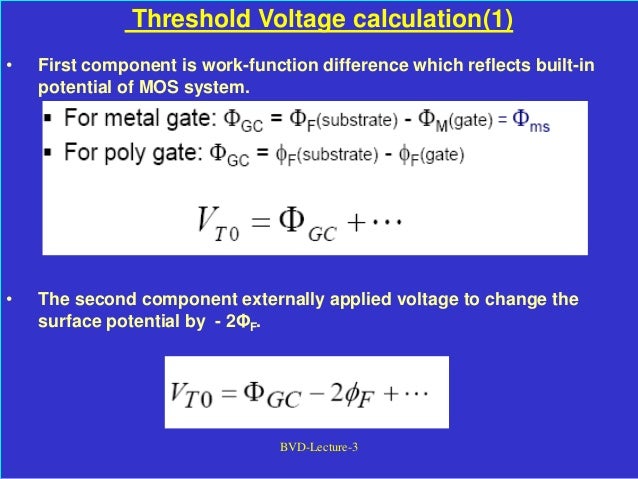 Threshold Voltage calculation(1)

• First component is work-function difference which reflects built-in potential of MOS system.

▪ For metal gate: $\Phi_{GC} = \Phi_F(\text{substrate}) - \Phi_M(\text{gate}) = \Phi_{ms}$

▪ For poly gate: $\Phi_{GC} = \phi_F(\text{substrate}) - \phi_F(\text{gate})$

$V_{T0} = \Phi_{GC} + \cdots$

• The second component externally applied voltage to change the surface potential by - $2\Phi_F$.

$V_{T0} = \Phi_{GC} - 2\phi_F + \cdots$

BVD-Lecture-3